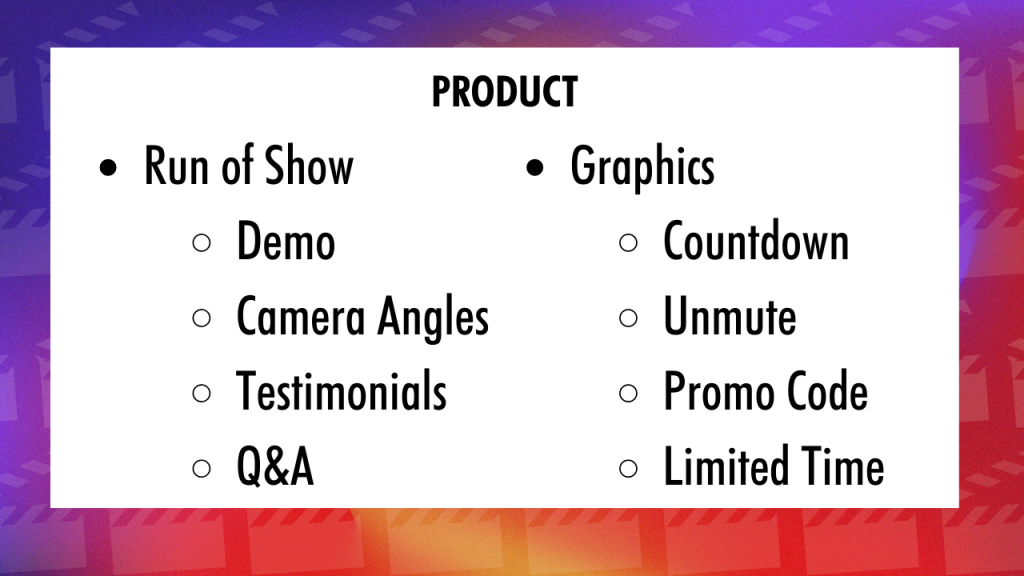 PRODUCT

- Run of Show
  - Demo
  - Camera Angles
  - Testimonials
  - Q&A

- Graphics
  - Countdown
  - Unmute
  - Promo Code
  - Limited Time